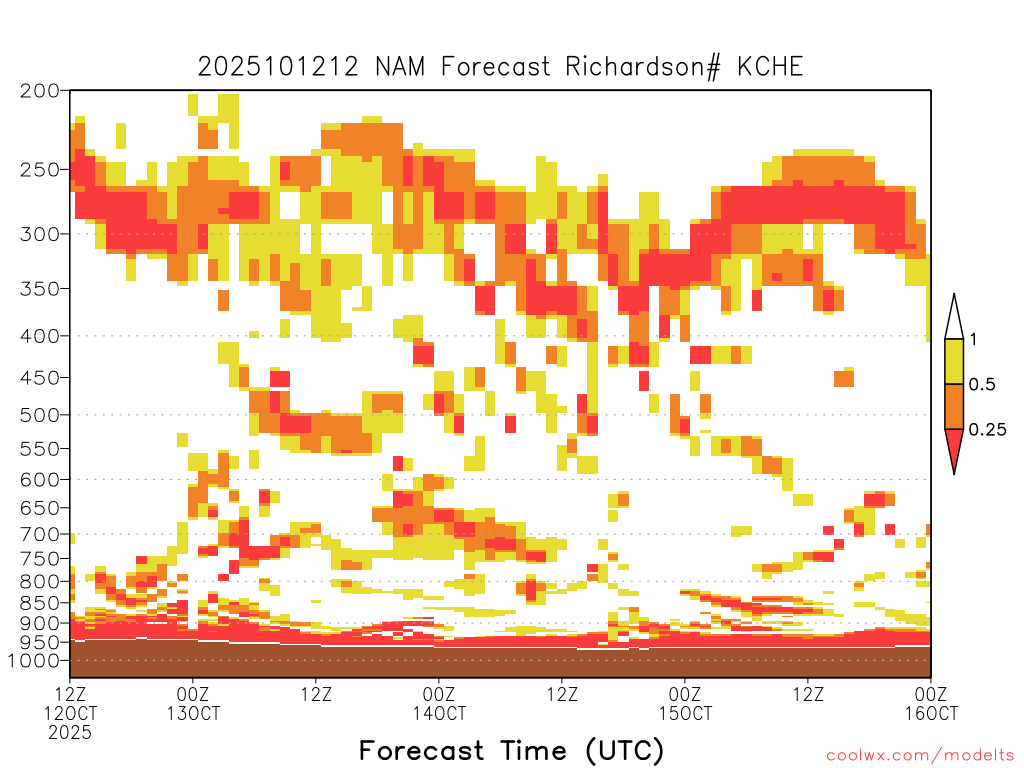 2025101212 NAM Forecast Richardson# KCHE

200
250
300
350
400
450
500
550
600
650
700
750
800
850
900
950
1000

1
0.5
0.25

12Z 12OCT 2025
00Z 13OCT
12Z
00Z 14OCT
12Z
00Z 15OCT
12Z
00Z 16OCT

Forecast Time (UTC)

coolwx.com/modelts